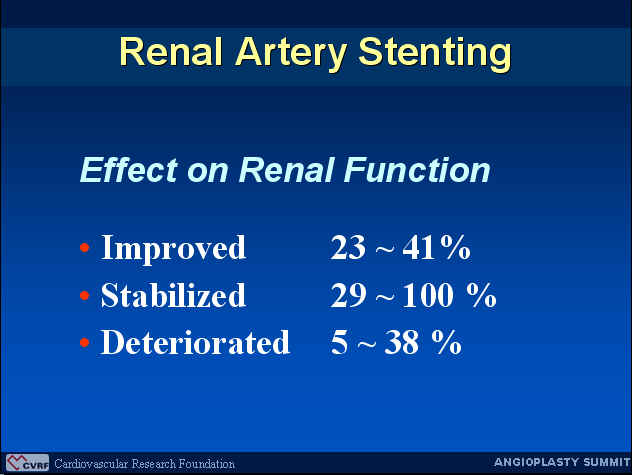 Renal Artery Stenting

Effect on Renal Function

• Improved 23 ~ 41%
• Stabilized 29 ~ 100 %
• Deteriorated 5 ~ 38 %

CVRF Cardiovascular Research Foundation

ANGIOPLASTY SUMMIT